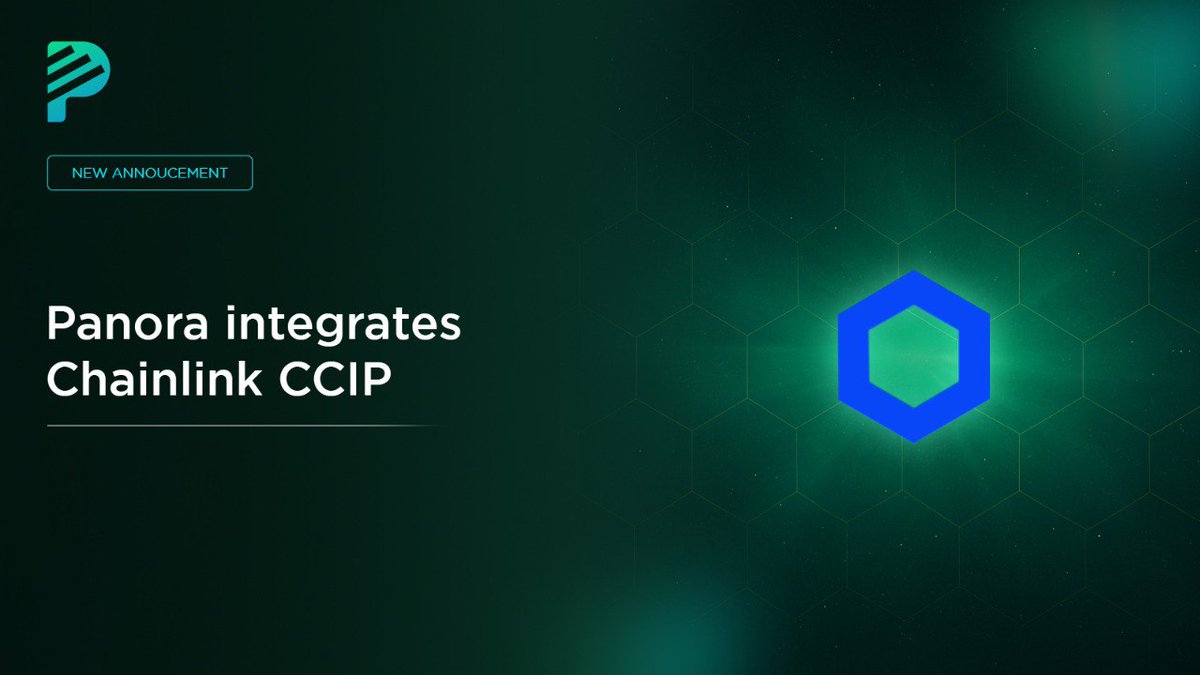 NEW ANNOUCEMENT

Panora integrates Chainlink CCIP